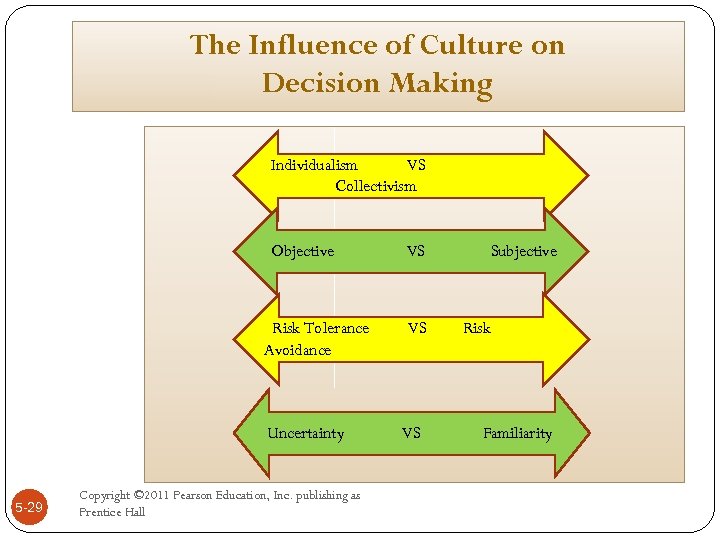 The Influence of Culture on Decision Making

Individualism VS Collectivism

Objective VS Subjective

Risk Tolerance VS Risk Avoidance

Uncertainty VS Familiarity

5-29

Copyright ©2011 Pearson Education, Inc. publishing as Prentice Hall